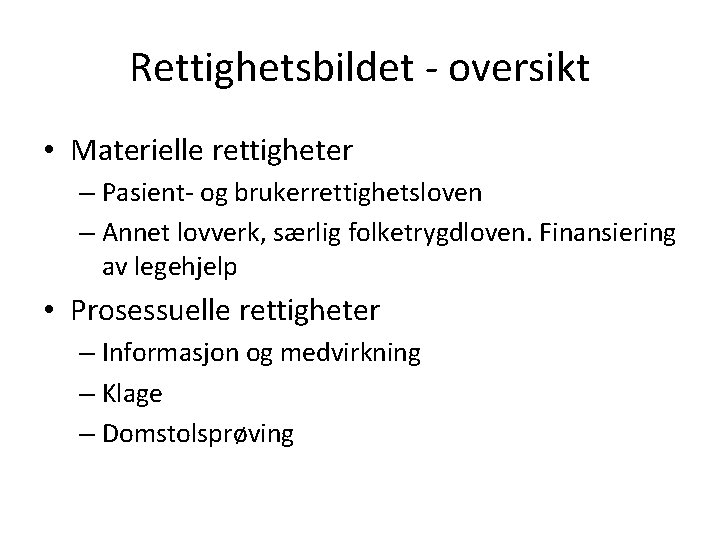 Rettighetsbildet - oversikt

• Materielle rettigheter
– Pasient- og brukerrettighetsloven
– Annet lovverk, særlig folketrygdloven. Finansiering av legehjelp

• Prosessuelle rettigheter
– Informasjon og medvirkning
– Klage
– Domstolsprøving